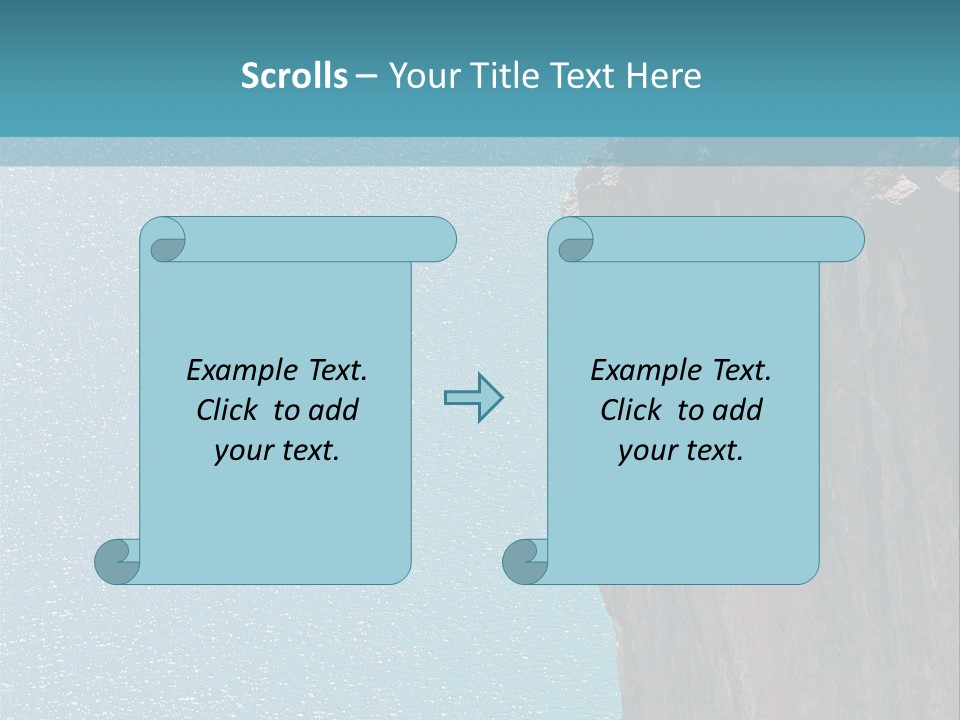 Scrolls – Your Title Text Here

Example Text. Click to add your text.

Example Text. Click to add your text.